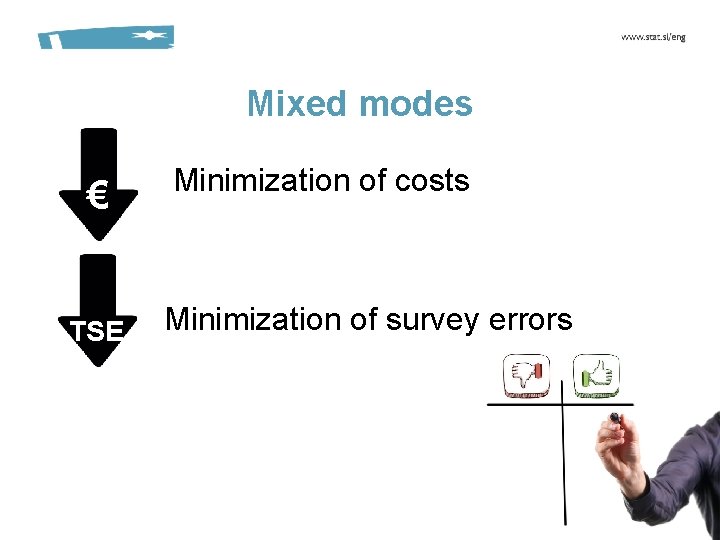 www.stat.si/eng

Mixed modes

€

Minimization of costs

TSE

Minimization of survey errors